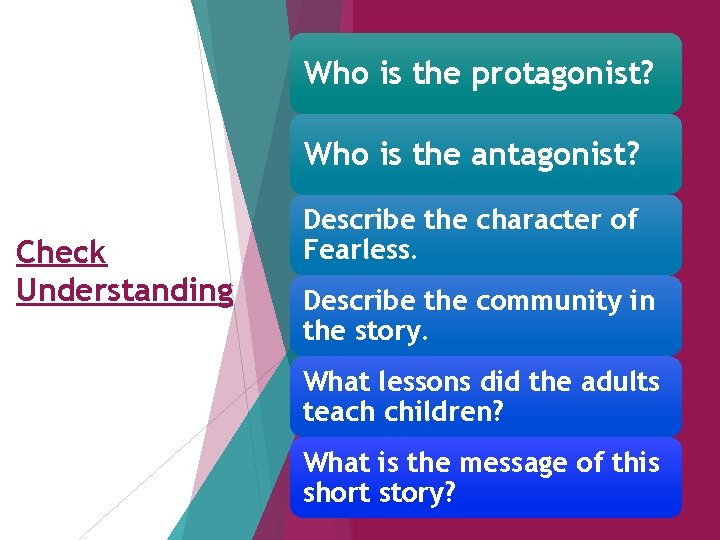 Check Understanding

Who is the protagonist?

Who is the antagonist?

Describe the character of Fearless.

Describe the community in the story.

What lessons did the adults teach children?

What is the message of this short story?